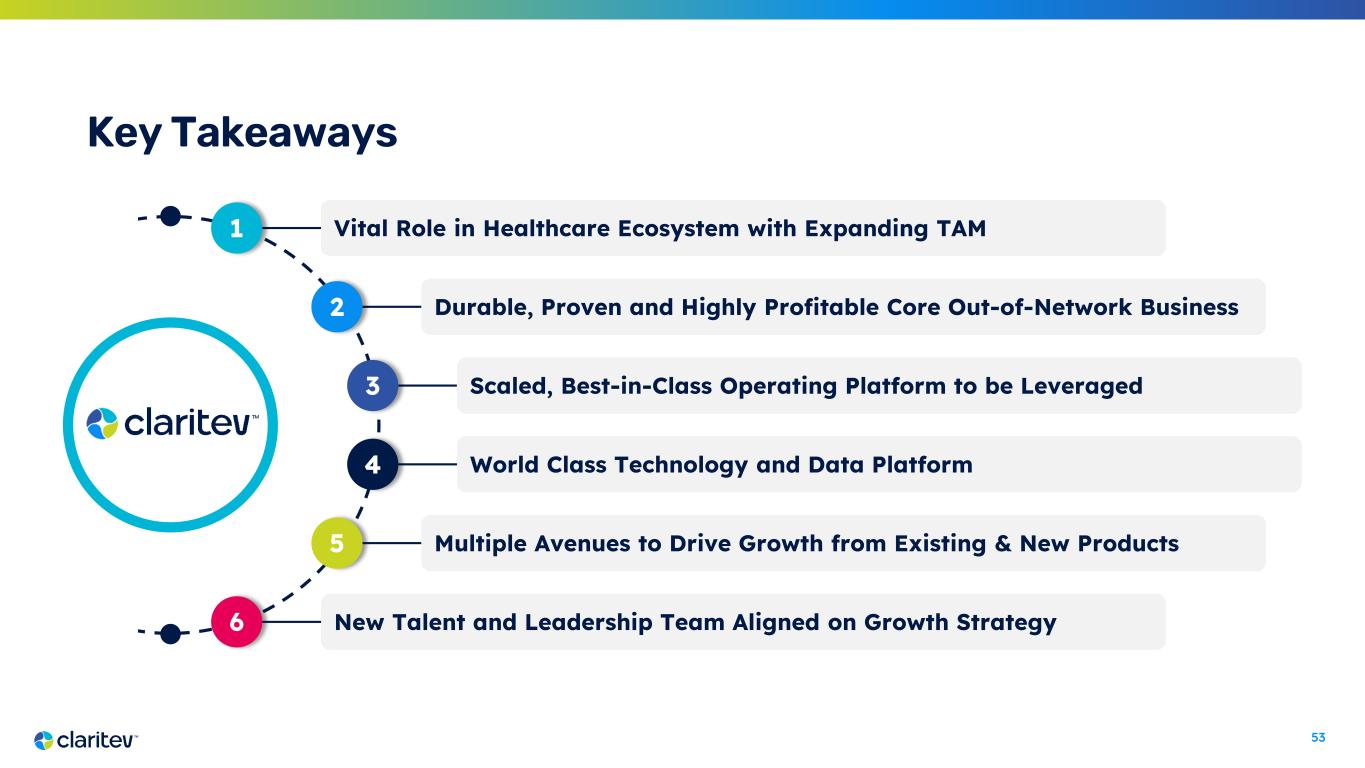 Key Takeaways

claritev™

1 Vital Role in Healthcare Ecosystem with Expanding TAM

2 Durable, Proven and Highly Profitable Core Out-of-Network Business

3 Scaled, Best-in-Class Operating Platform to be Leveraged

4 World Class Technology and Data Platform

5 Multiple Avenues to Drive Growth from Existing & New Products

6 New Talent and Leadership Team Aligned on Growth Strategy

claritev™

53